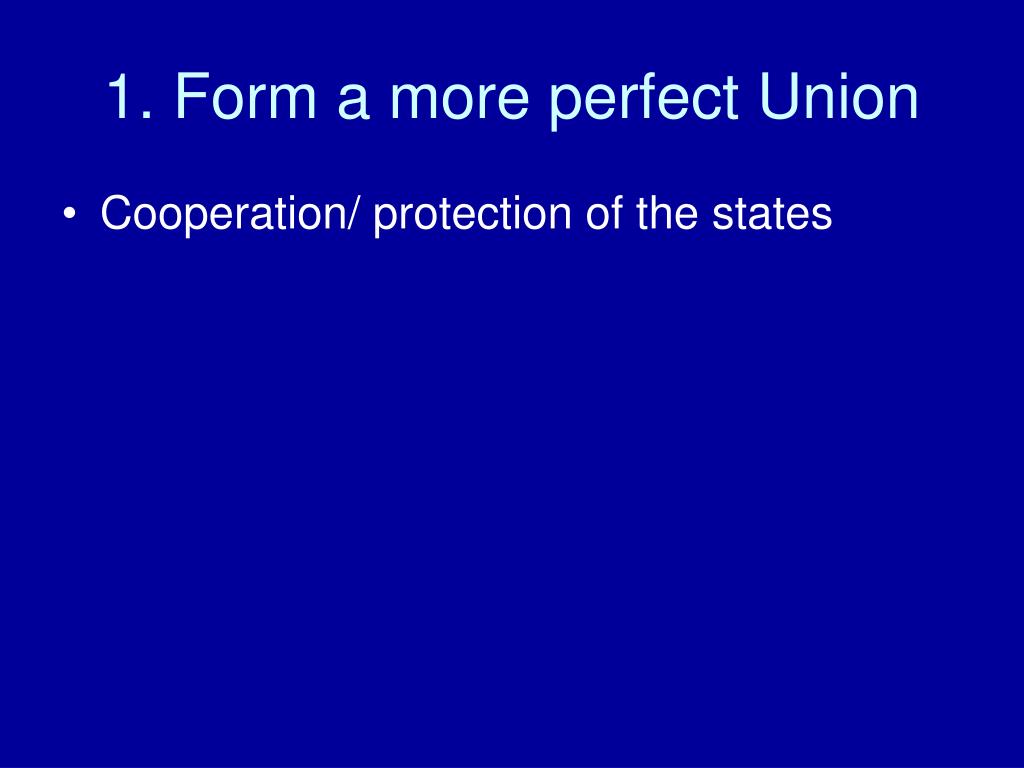 1. Form a more perfect Union

• Cooperation/ protection of the states